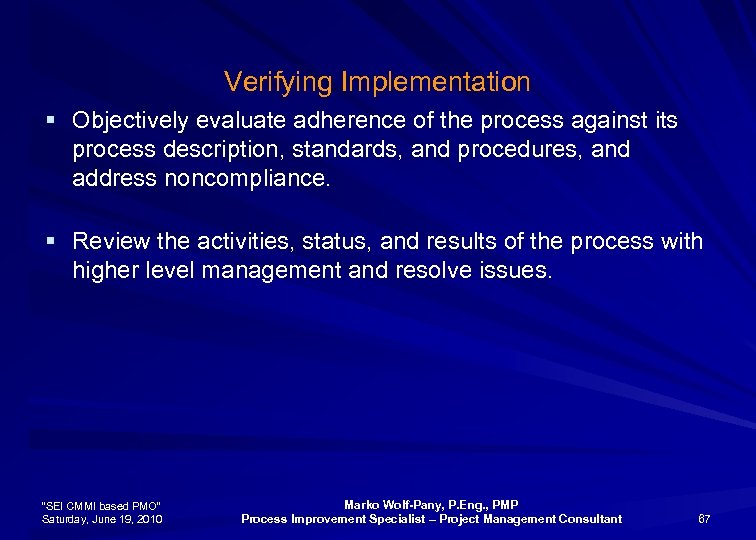 Verifying Implementation

▪ Objectively evaluate adherence of the process against its process description, standards, and procedures, and address noncompliance.

▪ Review the activities, status, and results of the process with higher level management and resolve issues.

"SEI CMMI based PMO"
Saturday, June 19, 2010

Marko Wolf-Pany, P.Eng., PMP
Process Improvement Specialist – Project Management Consultant

67